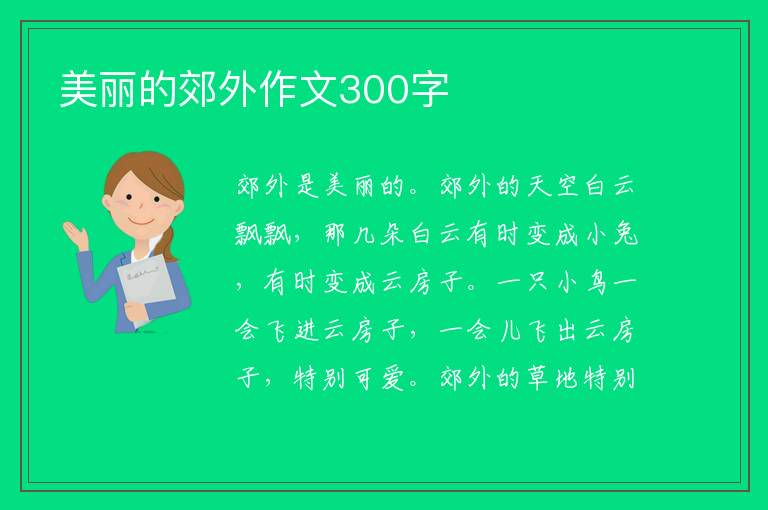 美丽的郊外作文300字

郊外是美丽的。郊外的天空白云飘飘，那几朵白云有时变成小兔，有时变成云房子。一只小鸟一会飞进云房子，一会儿飞出云房子，特别可爱。郊外的草地特别